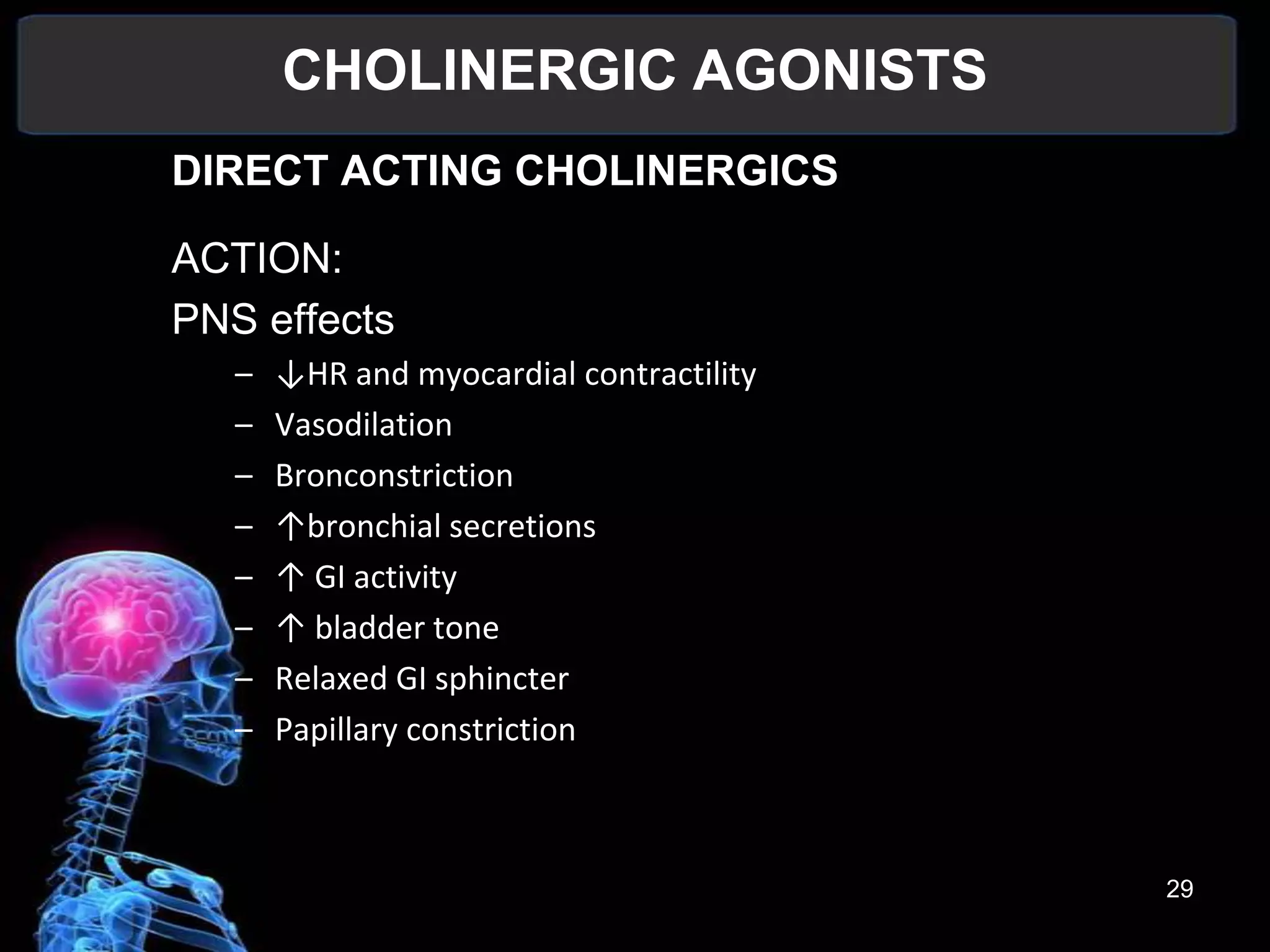 CHOLINERGIC AGONISTS

DIRECT ACTING CHOLINERGICS

ACTION:

PNS effects

– ↓HR and myocardial contractility
– Vasodilation
– Bronconstriction
– ↑bronchial secretions
– ↑ GI activity
– ↑ bladder tone
– Relaxed GI sphincter
– Papillary constriction

29